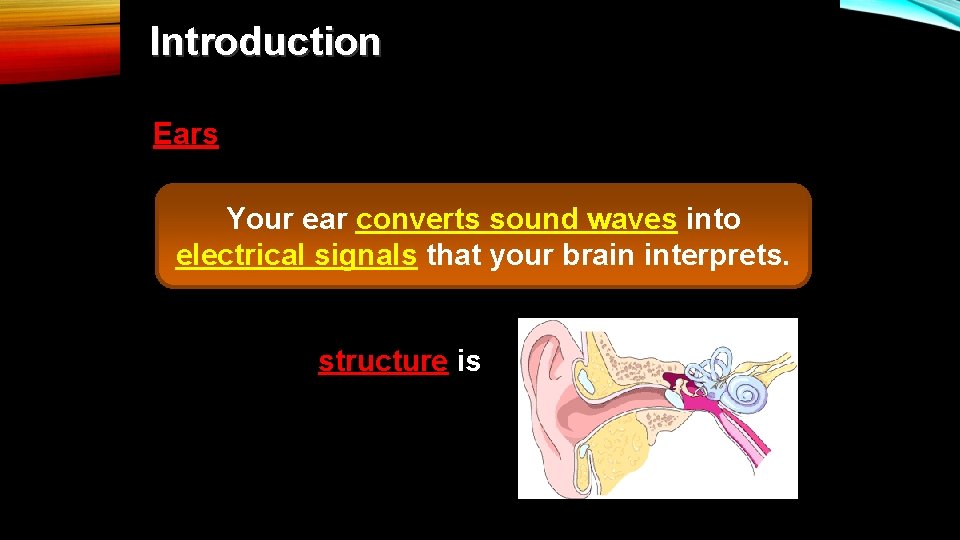 Introduction

Ears

Your ear converts sound waves into electrical signals that your brain interprets.

structure is